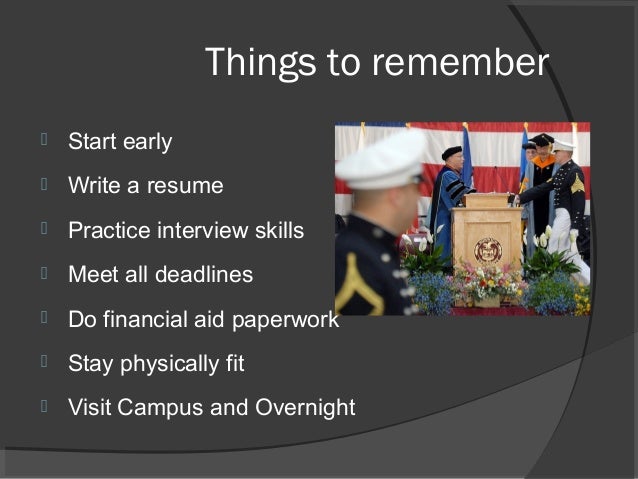 Things to remember

- Start early
- Write a resume
- Practice interview skills
- Meet all deadlines
- Do financial aid paperwork
- Stay physically fit
- Visit Campus and Overnight